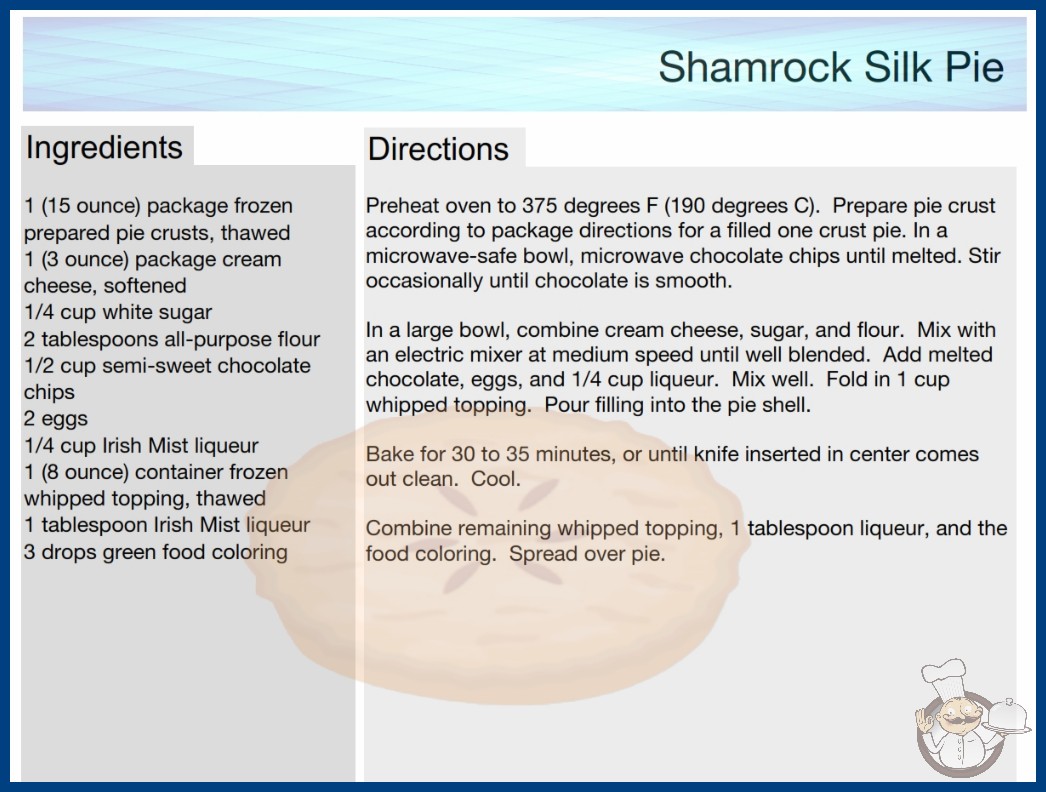 Shamrock Silk Pie

Ingredients

1 (15 ounce) package frozen prepared pie crusts, thawed
1 (3 ounce) package cream cheese, softened
1/4 cup white sugar
2 tablespoons all-purpose flour
1/2 cup semi-sweet chocolate chips
2 eggs
1/4 cup Irish Mist liqueur
1 (8 ounce) container frozen whipped topping, thawed
1 tablespoon Irish Mist liqueur
3 drops green food coloring

Directions

Preheat oven to 375 degrees F (190 degrees C). Prepare pie crust according to package directions for a filled one crust pie. In a microwave-safe bowl, microwave chocolate chips until melted. Stir occasionally until chocolate is smooth.

In a large bowl, combine cream cheese, sugar, and flour. Mix with an electric mixer at medium speed until well blended. Add melted chocolate, eggs, and 1/4 cup liqueur. Mix well. Fold in 1 cup whipped topping. Pour filling into the pie shell.

Bake for 30 to 35 minutes, or until knife inserted in center comes out clean. Cool.

Combine remaining whipped topping, 1 tablespoon liqueur, and the food coloring. Spread over pie.